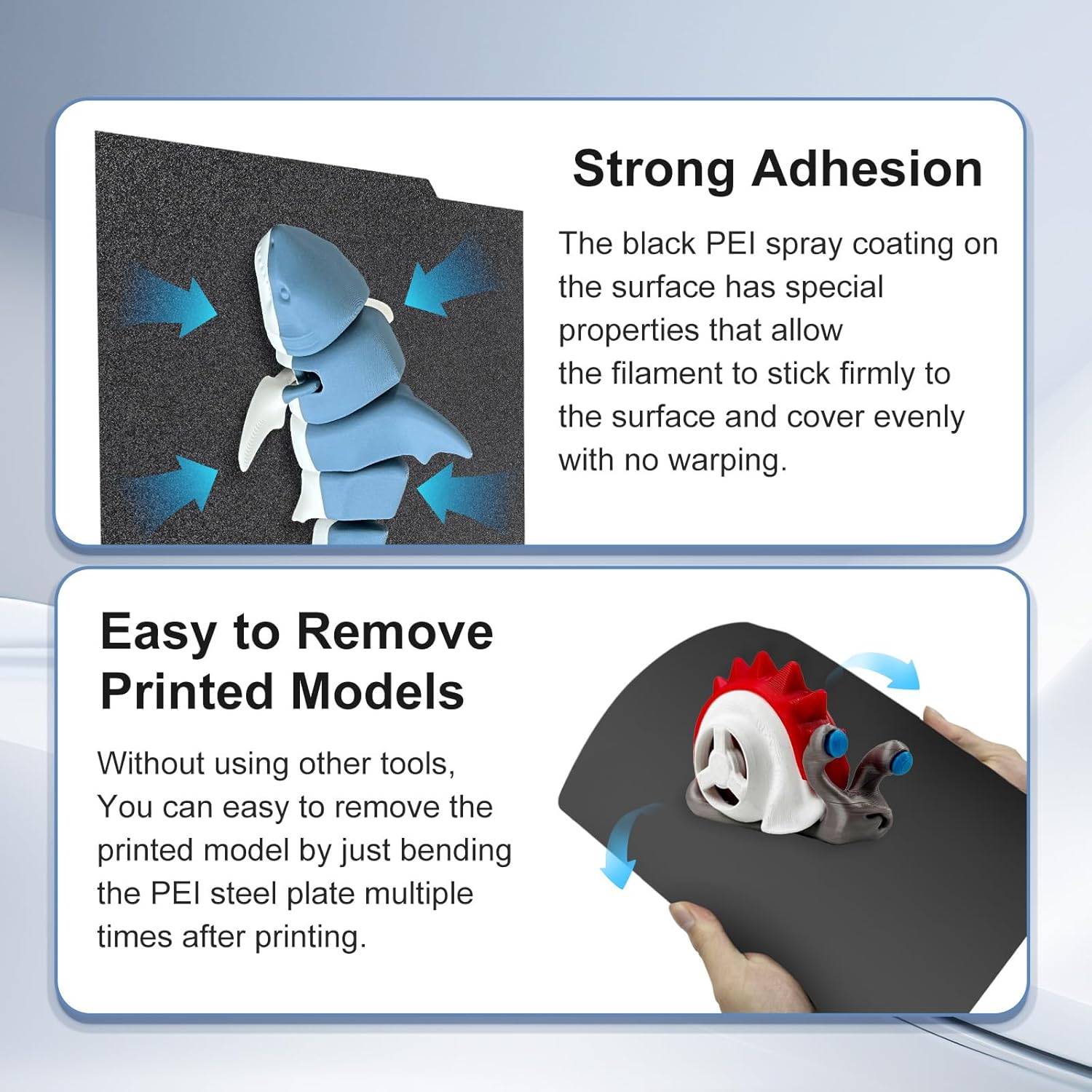 Strong Adhesion

The black PEI spray coating on the surface has special properties that allow the filament to stick firmly to the surface and cover evenly with no warping.

Easy to Remove Printed Models

Without using other tools, You can easy to remove the printed model by just bending the PEI steel plate multiple times after printing.